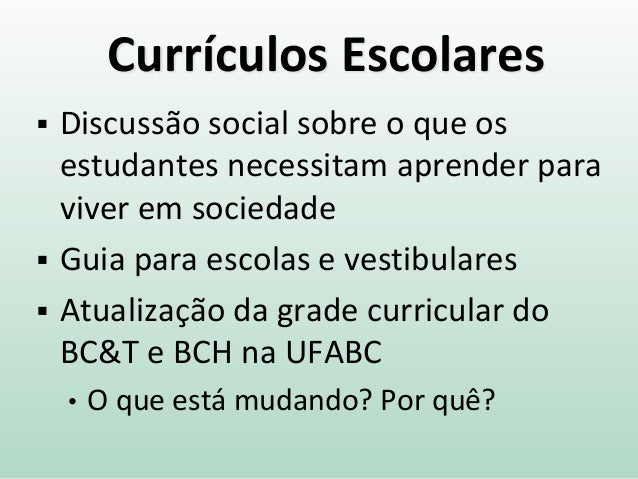 Currículos Escolares

▪ Discussão social sobre o que os estudantes necessitam aprender para viver em sociedade

▪ Guia para escolas e vestibulares

▪ Atualização da grade curricular do BC&T e BCH na UFABC

• O que está mudando? Por quê?